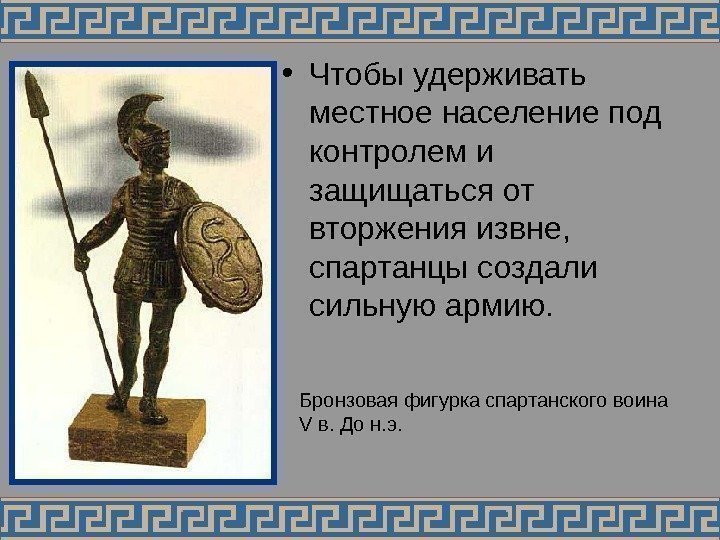 • Чтобы удерживать местное население под контролем и защищаться от вторжения извне, спартанцы создали сильную армию.

Бронзовая фигурка спартанского воина V в. До н.э.